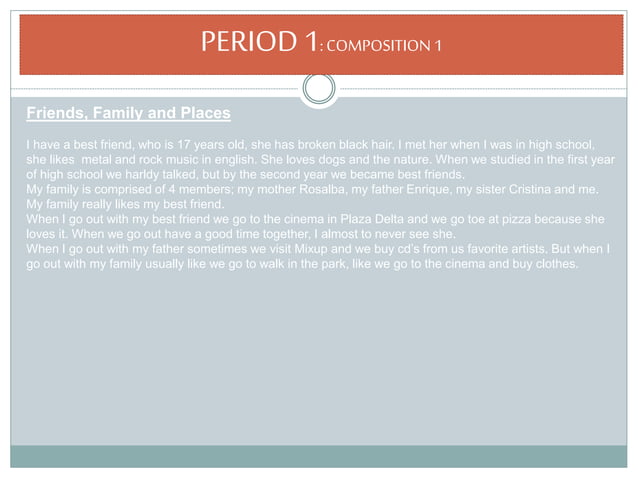 PERIOD 1: COMPOSITION 1

Friends, Family and Places

I have a best friend, who is 17 years old, she has broken black hair, I met her when I was in high school, she likes metal and rock music in english. She loves dogs and the nature. When we studied in the first year of high school we harldy talked, but by the second year we became best friends.
My family is comprised of 4 members; my mother Rosalba, my father Enrique, my sister Cristina and me. My family really likes my best friend.
When I go out with my best friend we go to the cinema in Plaza Delta and we go toe at pizza because she loves it. When we go out have a good time together, I almost to never see she.
When I go out with my father sometimes we visit Mixup and we buy cd's from us favorite artists. But when I go out with my family usually like we go to walk in the park, like we go to the cinema and buy clothes.